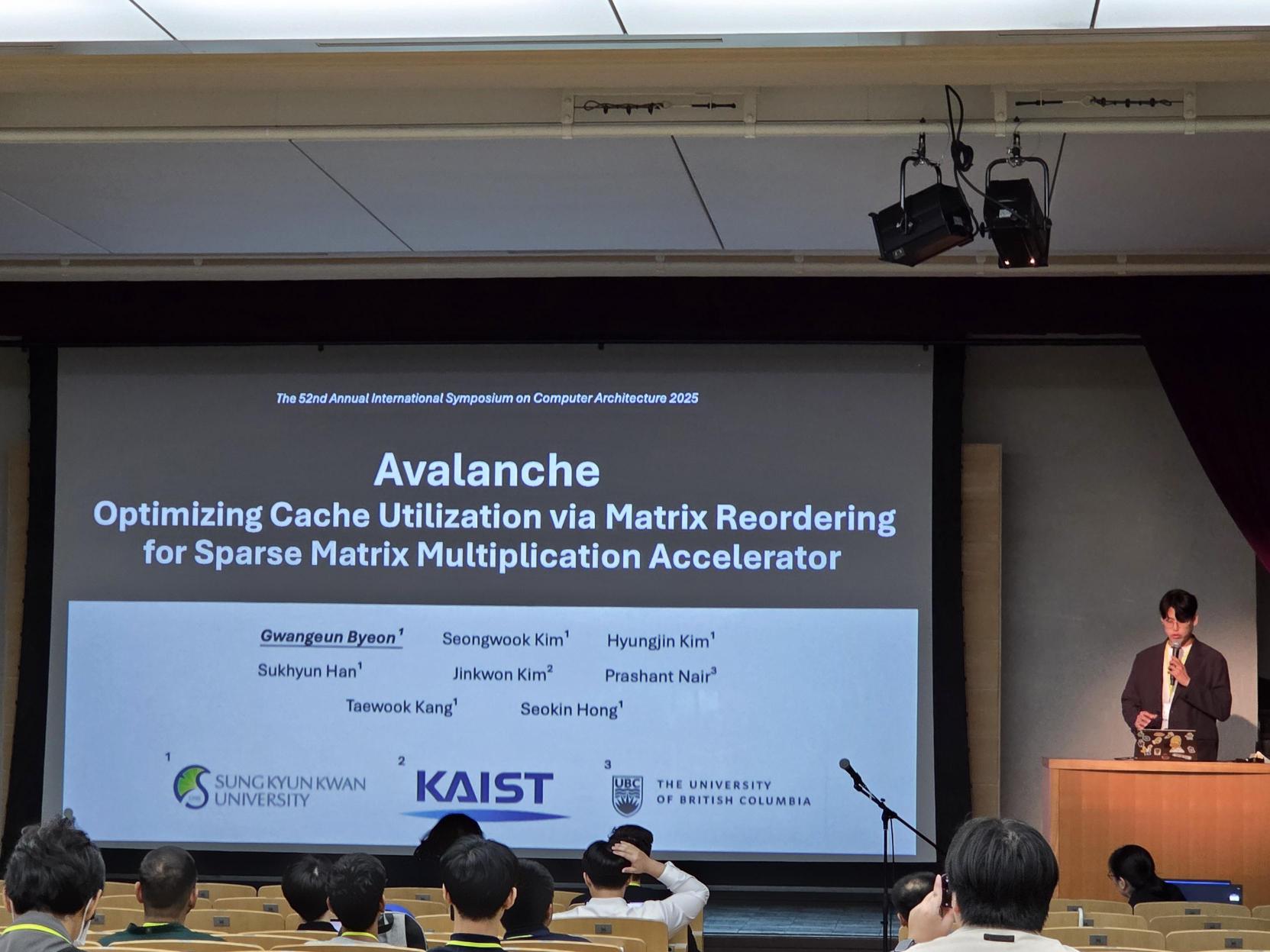 The 52nd Annual International Symposium on Computer Architecture 2025

Avalanche
Optimizing Cache Utilization via Matrix Reordering for Sparse Matrix Multiplication Accelerator

Gwangeun Byeon$^1$ Seongwook Kim$^1$ Hyungjin Kim$^1$
Sukhyun Han$^1$ Jinkwon Kim$^2$ Prashant Nair$^3$
Taewook Kang$^1$ Seokin Hong$^1$

1 SUNG KYUN KWAN UNIVERSITY
2 KAIST
3 UBC THE UNIVERSITY OF BRITISH COLUMBIA